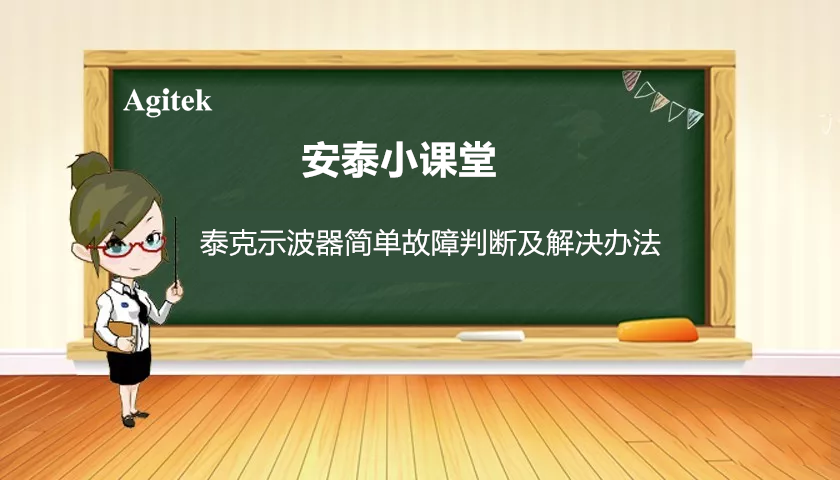 Agitek

安泰小课堂

泰克示波器简单故障判断及解决办法